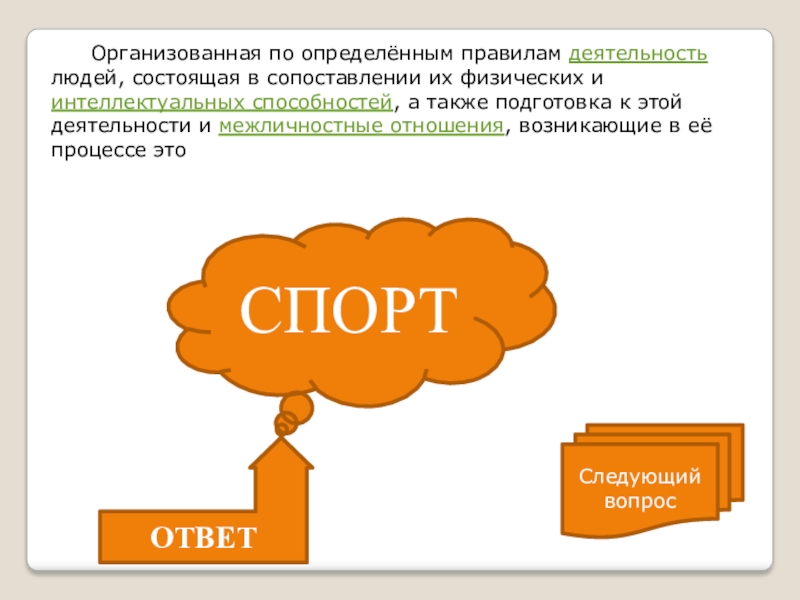 Организованная по определённым правилам деятельность людей, состоящая в сопоставлении их физических и интеллектуальных способностей, а также подготовка к этой деятельности и межличностные отношения, возникающие в её процессе это

СПОРТ

ОТВЕТ

Следующий вопрос